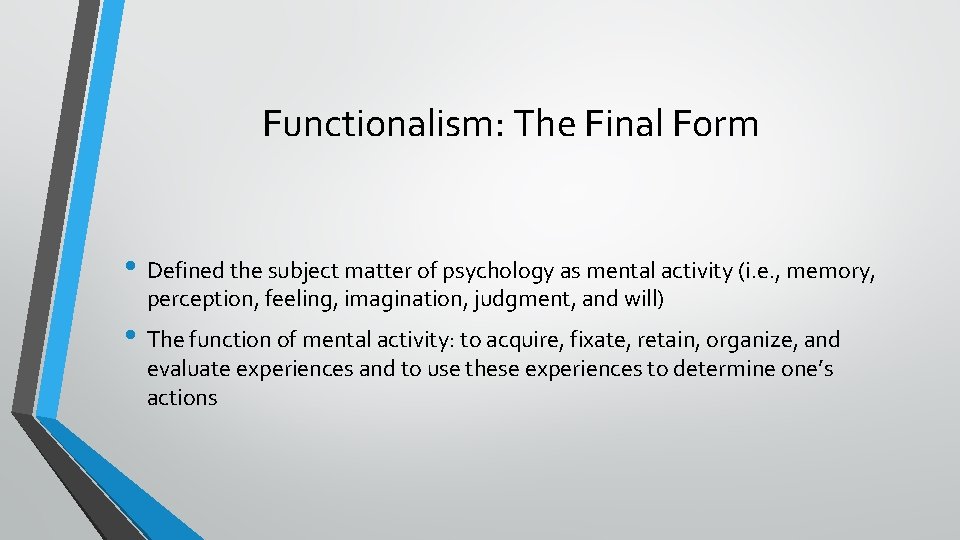 Functionalism: The Final Form

• Defined the subject matter of psychology as mental activity (i.e., memory, perception, feeling, imagination, judgment, and will)

• The function of mental activity: to acquire, fixate, retain, organize, and evaluate experiences and to use these experiences to determine one's actions